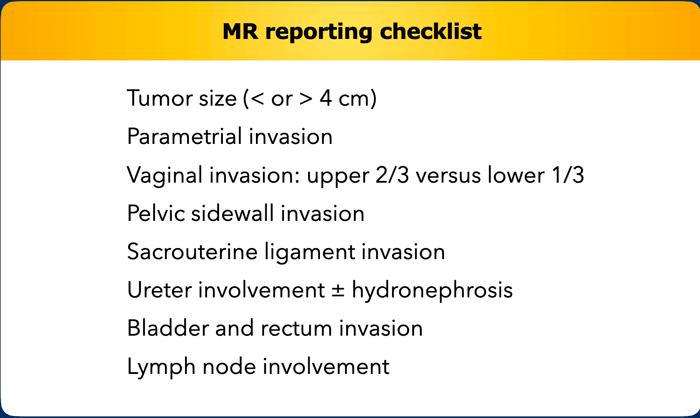 MR reporting checklist

Tumor size (< or > 4 cm)
Parametrial invasion
Vaginal invasion: upper 2/3 versus lower 1/3
Pelvic sidewall invasion
Sacrouterine ligament invasion
Ureter involvement ± hydronephrosis
Bladder and rectum invasion
Lymph node involvement